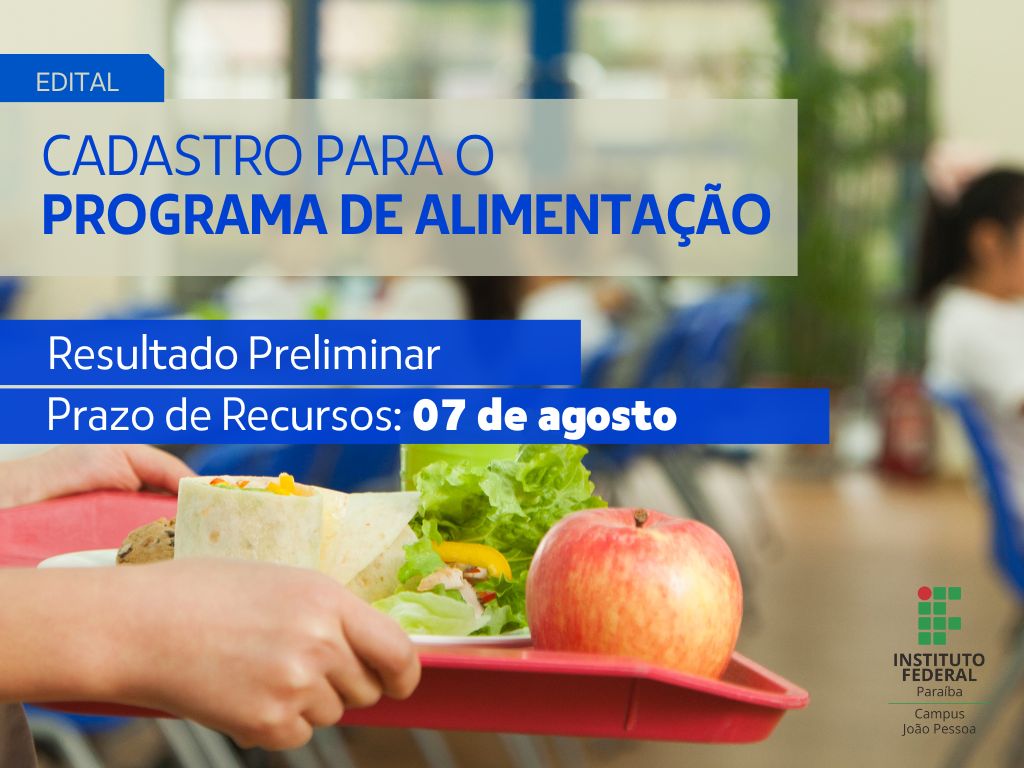 EDITAL

CADASTRO PARA O
PROGRAMA DE ALIMENTAÇÃO

Resultado Preliminar

Prazo de Recursos: 07 de agosto

INSTITUTO FEDERAL
Paraíba
Campus
João Pessoa